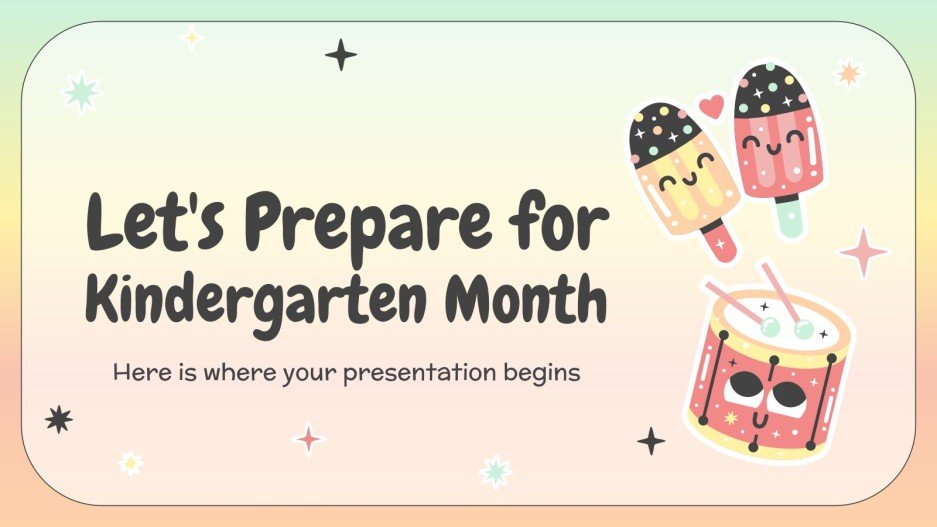 Let's Prepare for Kindergarten Month

Here is where your presentation begins